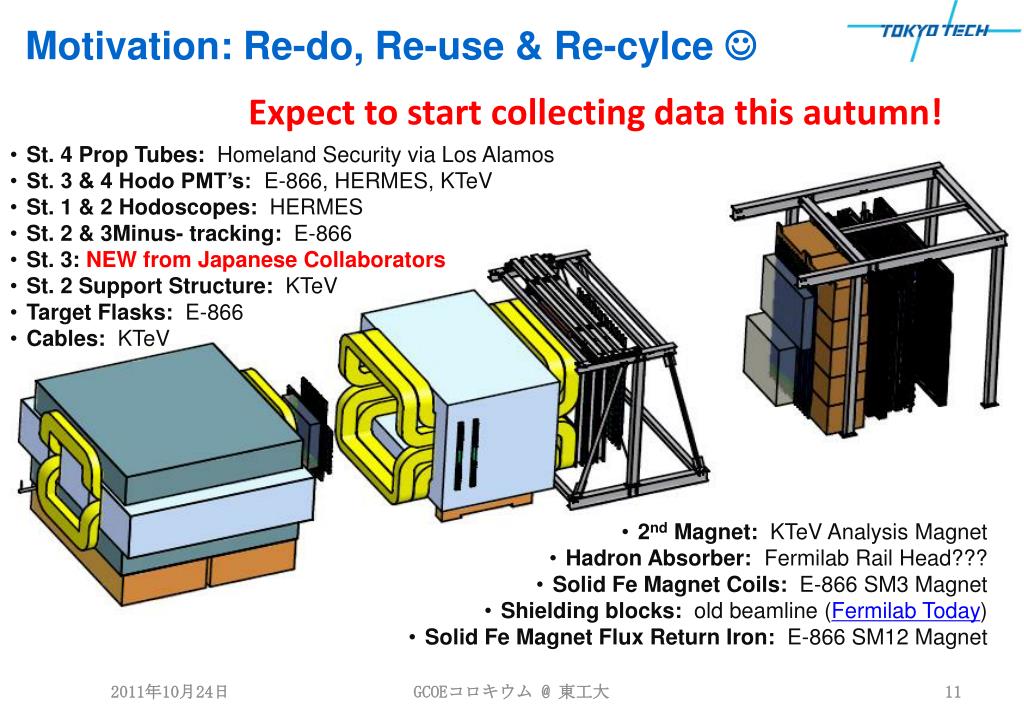 Motivation: Re-do, Re-use & Re-cylce ☺

TOKYO TECH

Expect to start collecting data this autumn!

• St. 4 Prop Tubes: Homeland Security via Los Alamos
• St. 3 & 4 Hodo PMT's: E-866, HERMES, KTeV
• St. 1 & 2 Hodoscopes: HERMES
• St. 2 & 3Minus- tracking: E-866
• St. 3: NEW from Japanese Collaborators
• St. 2 Support Structure: KTeV
• Target Flasks: E-866
• Cables: KTeV

• 2$^{nd}$ Magnet: KTeV Analysis Magnet
• Hadron Absorber: Fermilab Rail Head???
• Solid Fe Magnet Coils: E-866 SM3 Magnet
• Shielding blocks: old beamline (Fermilab Today)
• Solid Fe Magnet Flux Return Iron: E-866 SM12 Magnet

2011年10月24日

GCOEコロキウム @ 東工大

11